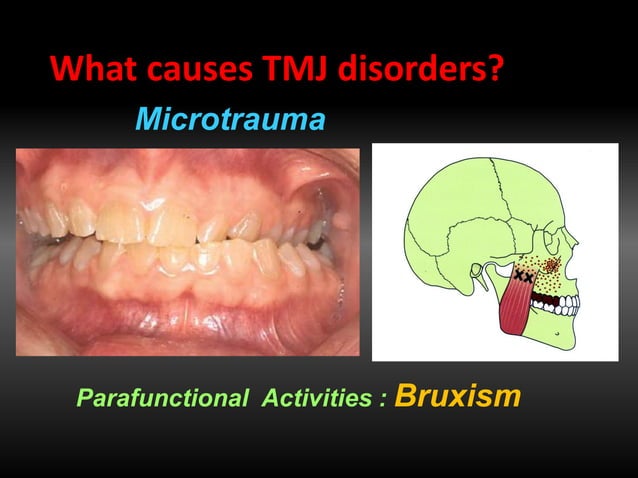 What causes TMJ disorders?

Microtrauma

XX

Parafunctional Activities : Bruxism